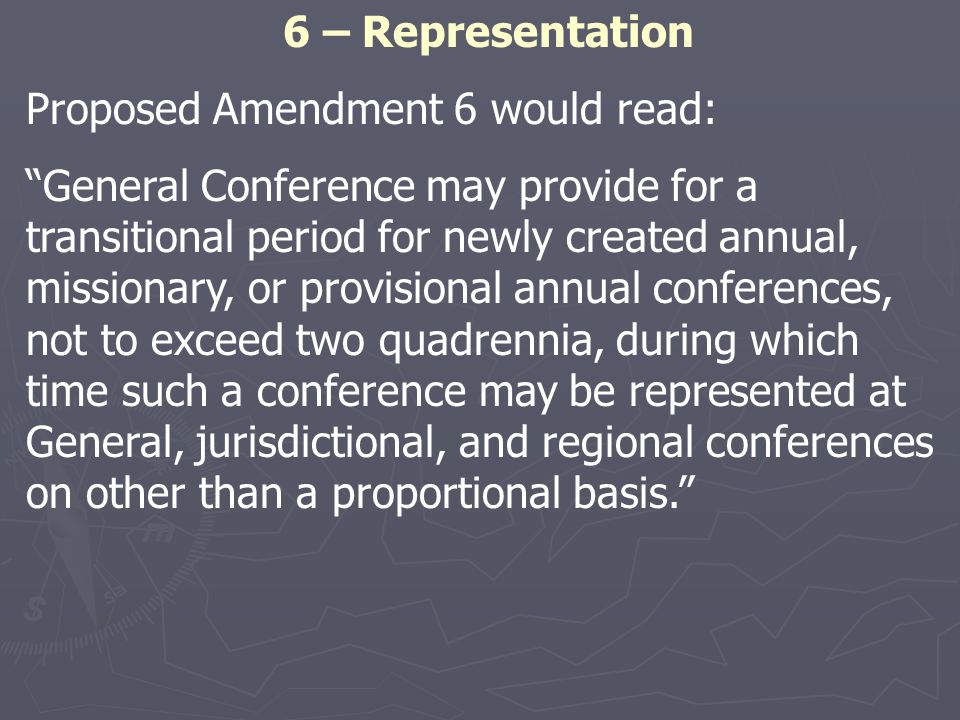 6 – Representation

Proposed Amendment 6 would read:

“General Conference may provide for a transitional period for newly created annual, missionary, or provisional annual conferences, not to exceed two quadrennia, during which time such a conference may be represented at General, jurisdictional, and regional conferences on other than a proportional basis.”